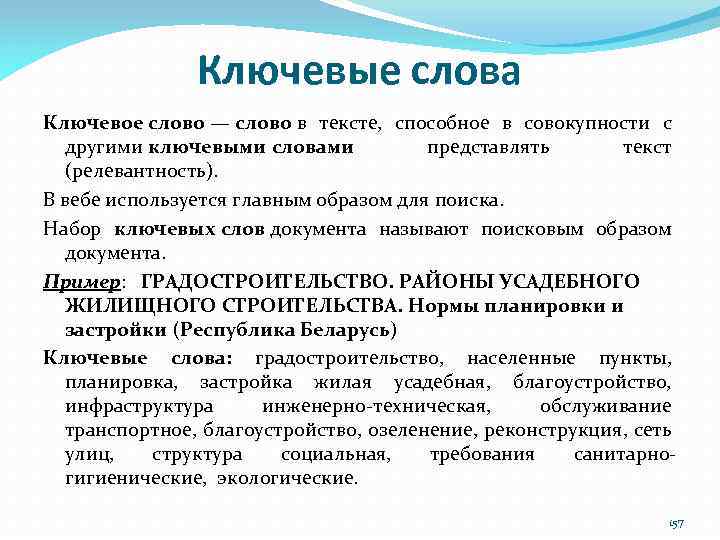 Ключевые слова

Ключевое слово — слово в тексте, способное в совокупности с другими ключевыми словами представлять текст (релевантность).

В вебе используется главным образом для поиска.

Набор ключевых слов документа называют поисковым образом документа.

Пример: ГРАДОСТРОИТЕЛЬСТВО. РАЙОНЫ УСАДЕБНОГО ЖИЛИЩНОГО СТРОИТЕЛЬСТВА. Нормы планировки и застройки (Республика Беларусь)

Ключевые слова: градостроительство, населенные пункты, планировка, застройка жилая усадебная, благоустройство, инфраструктура инженерно-техническая, обслуживание транспортное, благоустройство, озеленение, реконструкция, сеть улиц, структура социальная, требования санитарно-гигиенические, экологические.

157